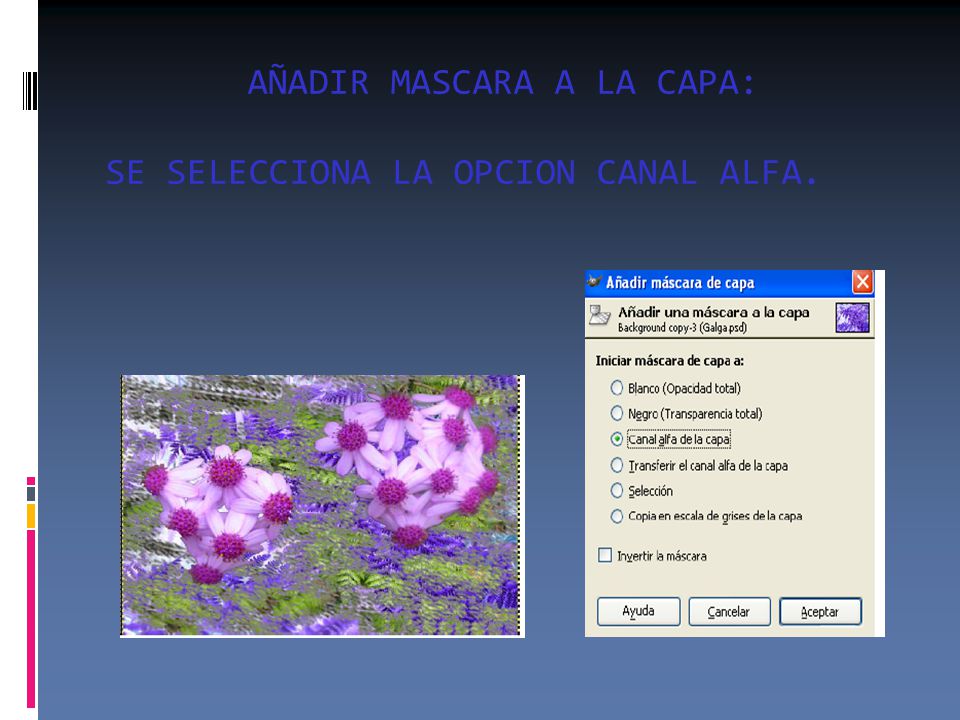 AÑADIR MASCARA A LA CAPA:

SE SELECCIONA LA OPCION CANAL ALFA.

Añadir máscara de capa

Añadir una máscara a la capa
Background copy-3 (Galga.psd)

Iniciar máscara de capa a:

Blanco (Opacidad total)

Negro (Transparencia total)

Canal alfa de la capa

Transferir el canal alfa de la capa

Selección

Copia en escala de grises de la capa

Invertir la máscara

Ayuda
Cancelar
Aceptar